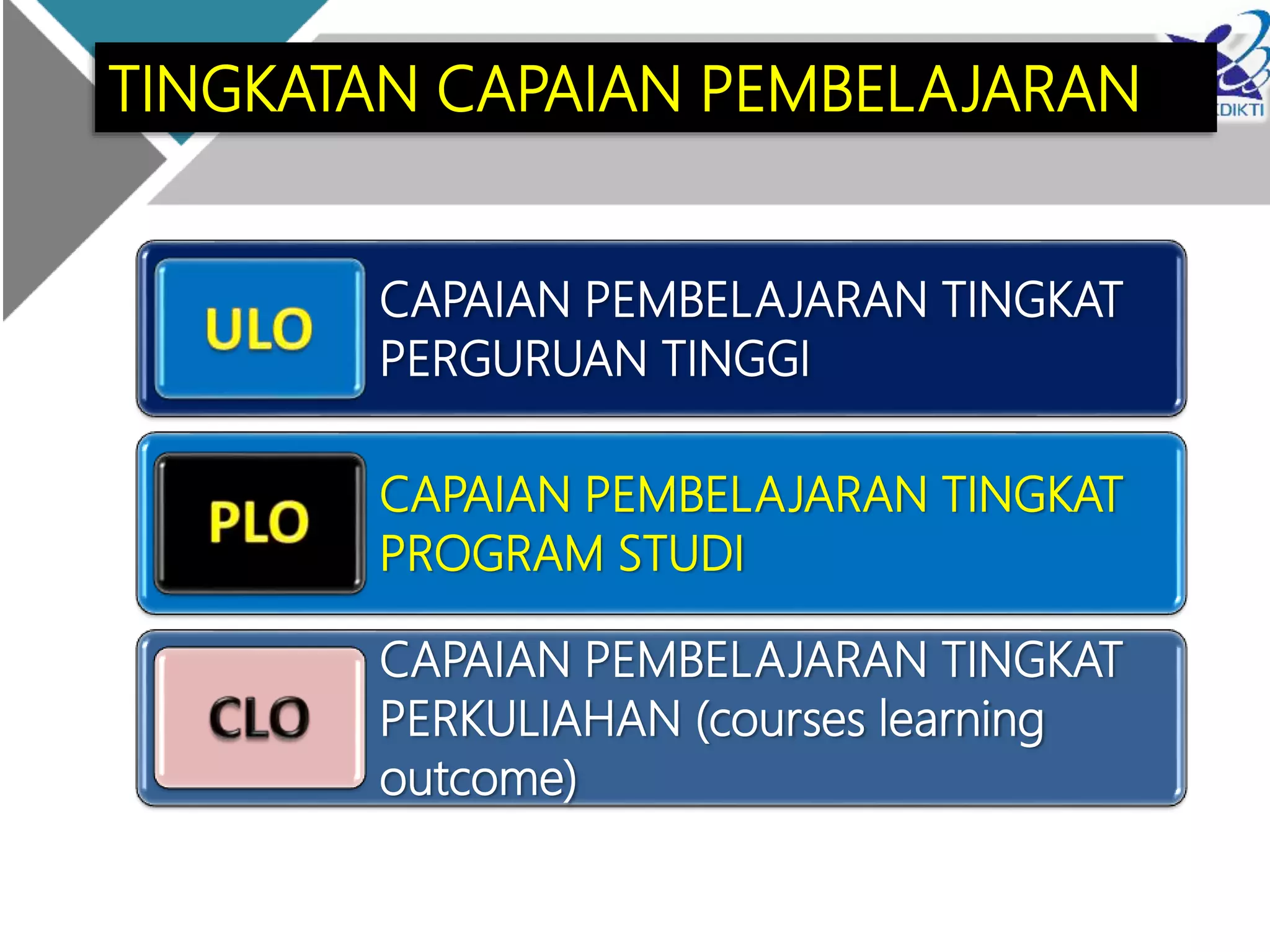 TINGKATAN CAPAIAN PEMBELAJARAN

DIKTI

ULO

CAPAIAN PEMBELAJARAN TINGKAT PERGURUAN TINGGI

PLO

CAPAIAN PEMBELAJARAN TINGKAT PROGRAM STUDI

CLO

CAPAIAN PEMBELAJARAN TINGKAT PERKULIAHAN (courses learning outcome)